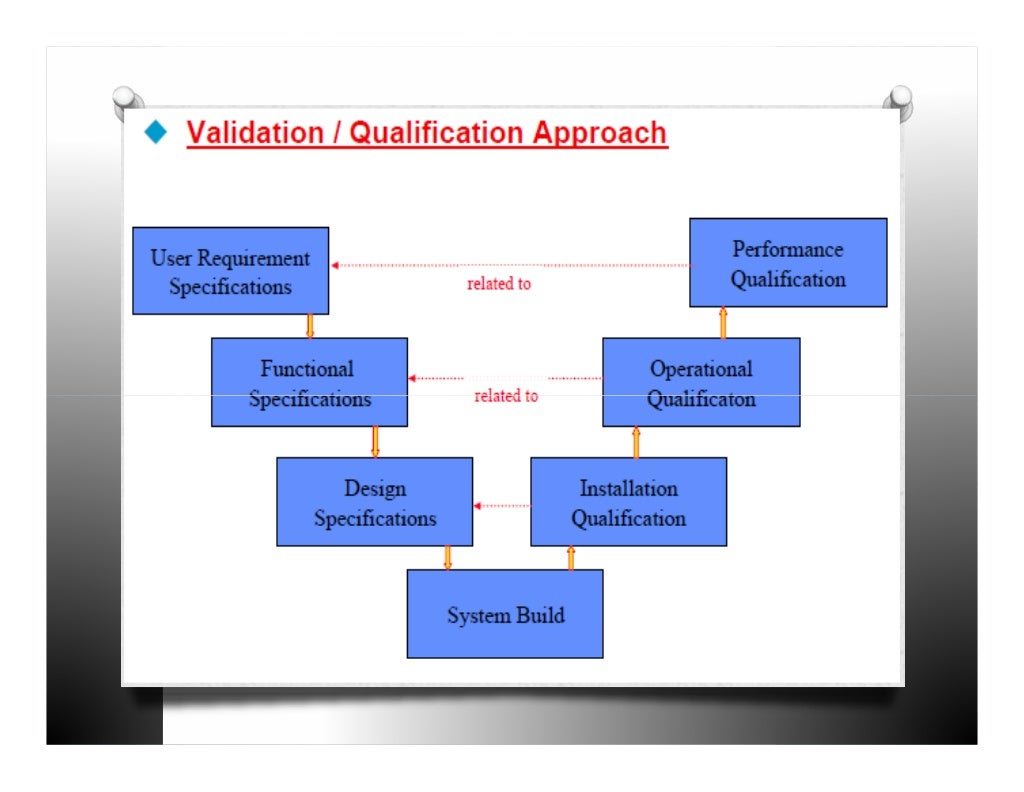 Validation / Qualification Approach

User Requirement Specifications

related to

Performance Qualification

Functional Specifications

related to

Operational Qualificaton

Design Specifications

Installation Qualification

System Build